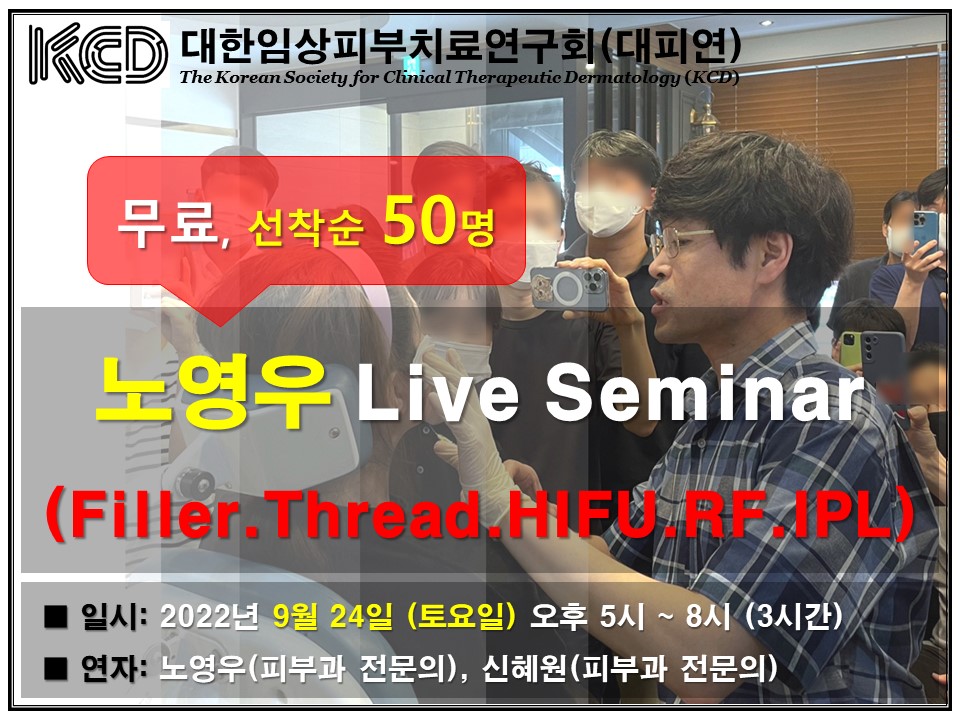 KCD 대한임상피부치료연구회(대피연)
The Korean Society for Clinical Therapeutic Dermatology (KCD)

무료, 선착순 50명

노영우 Live Seminar
(Filler.Thread.HIFU.RF.IPL)

■ 일시: 2022년 9월 24일 (토요일) 오후 5시 ~ 8시 (3시간)
■ 연자: 노영우(피부과 전문의), 신혜원(피부과 전문의)